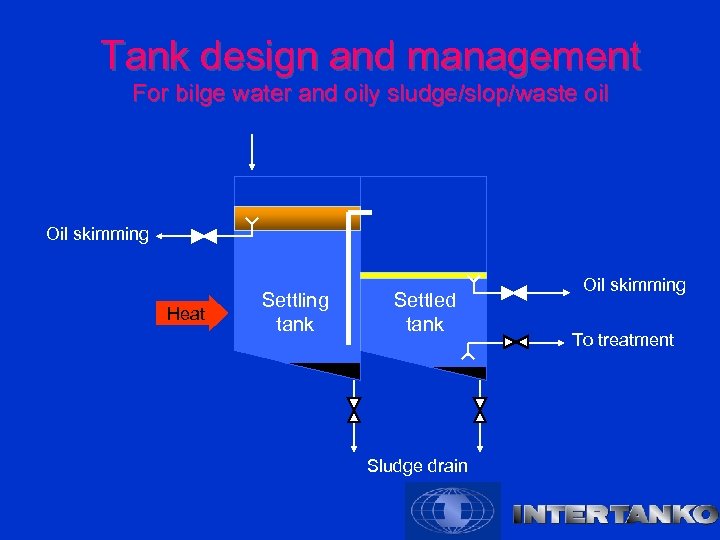 Tank design and management
For bilge water and oily sludge/slop/waste oil

Oil skimming

Heat

Settling tank

Settled tank

Oil skimming

To treatment

Sludge drain

INTERTANKO